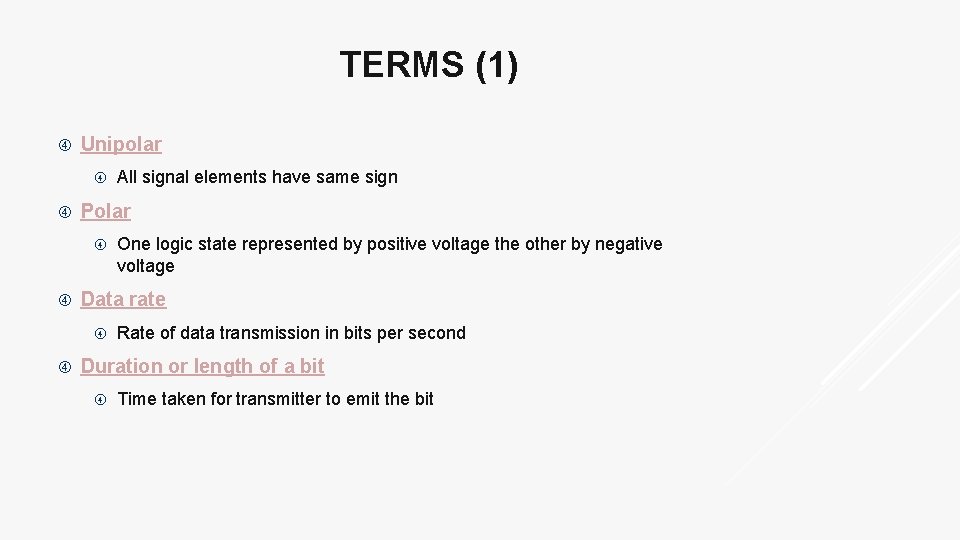 TERMS (1)

Unipolar

All signal elements have same sign

Polar

One logic state represented by positive voltage the other by negative voltage

Data rate

Rate of data transmission in bits per second

Duration or length of a bit

Time taken for transmitter to emit the bit